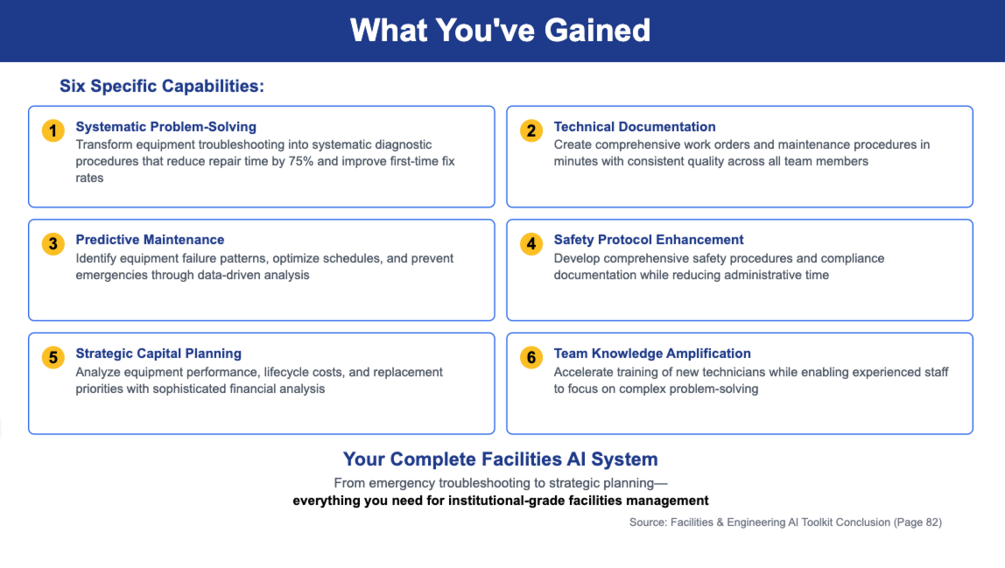 What You've Gained

Six Specific Capabilities:

1 Systematic Problem-Solving
Transform equipment troubleshooting into systematic diagnostic procedures that reduce repair time by 75% and improve first-time fix rates

2 Technical Documentation
Create comprehensive work orders and maintenance procedures in minutes with consistent quality across all team members

3 Predictive Maintenance
Identify equipment failure patterns, optimize schedules, and prevent emergencies through data-driven analysis

4 Safety Protocol Enhancement
Develop comprehensive safety procedures and compliance documentation while reducing administrative time

5 Strategic Capital Planning
Analyze equipment performance, lifecycle costs, and replacement priorities with sophisticated financial analysis

6 Team Knowledge Amplification
Accelerate training of new technicians while enabling experienced staff to focus on complex problem-solving

Your Complete Facilities AI System

From emergency troubleshooting to strategic planning—
everything you need for institutional-grade facilities management

Source: Facilities & Engineering AI Toolkit Conclusion (Page 82)